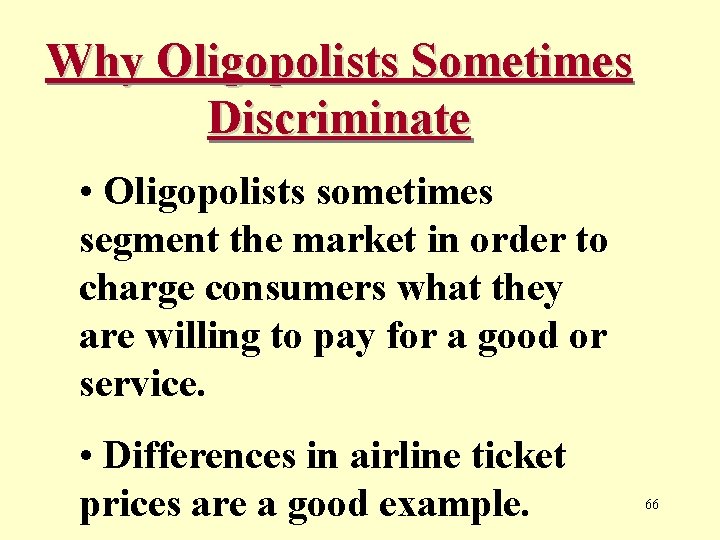 Why Oligopolists Sometimes Discriminate

• Oligopolists sometimes segment the market in order to charge consumers what they are willing to pay for a good or service.

• Differences in airline ticket prices are a good example.

66